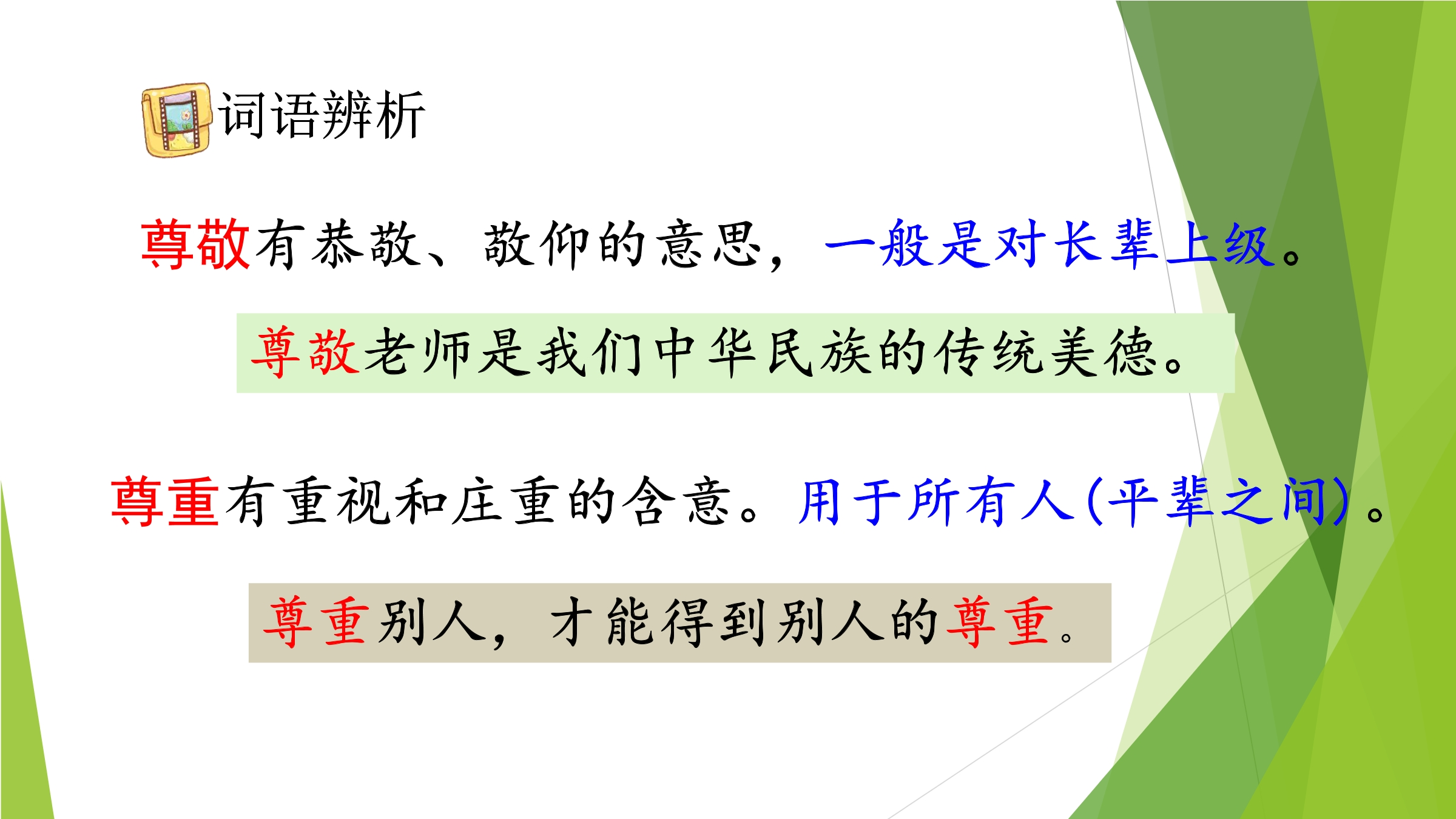 词语辨析

尊敬有恭敬、敬仰的意思，一般是对长辈上级。

尊敬老师是我们中华民族的传统美德。

尊重有重视和庄重的含意。用于所有人(平辈之间)。

尊重别人，才能得到别人的尊重。